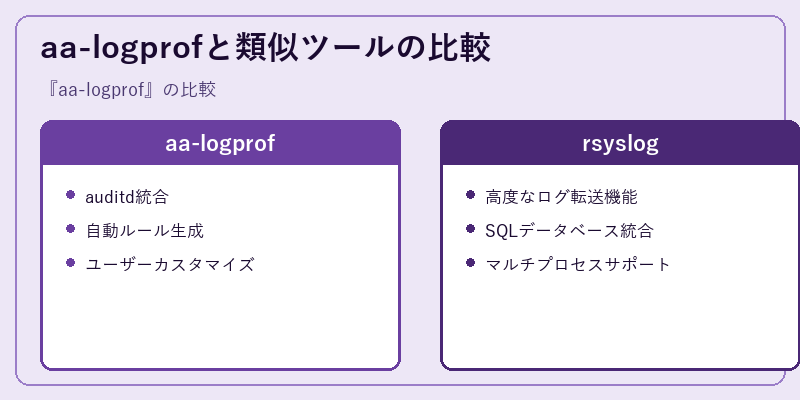 aa-logprofと類似ツールの比較

『aa-logprof』の比較

aa-logprof

- auditd統合
- 自動ルール生成
- ユーザーカスタマイズ

rsyslog

- 高度なログ転送機能
- SQLデータベース統合
- マルチプロセスサポート